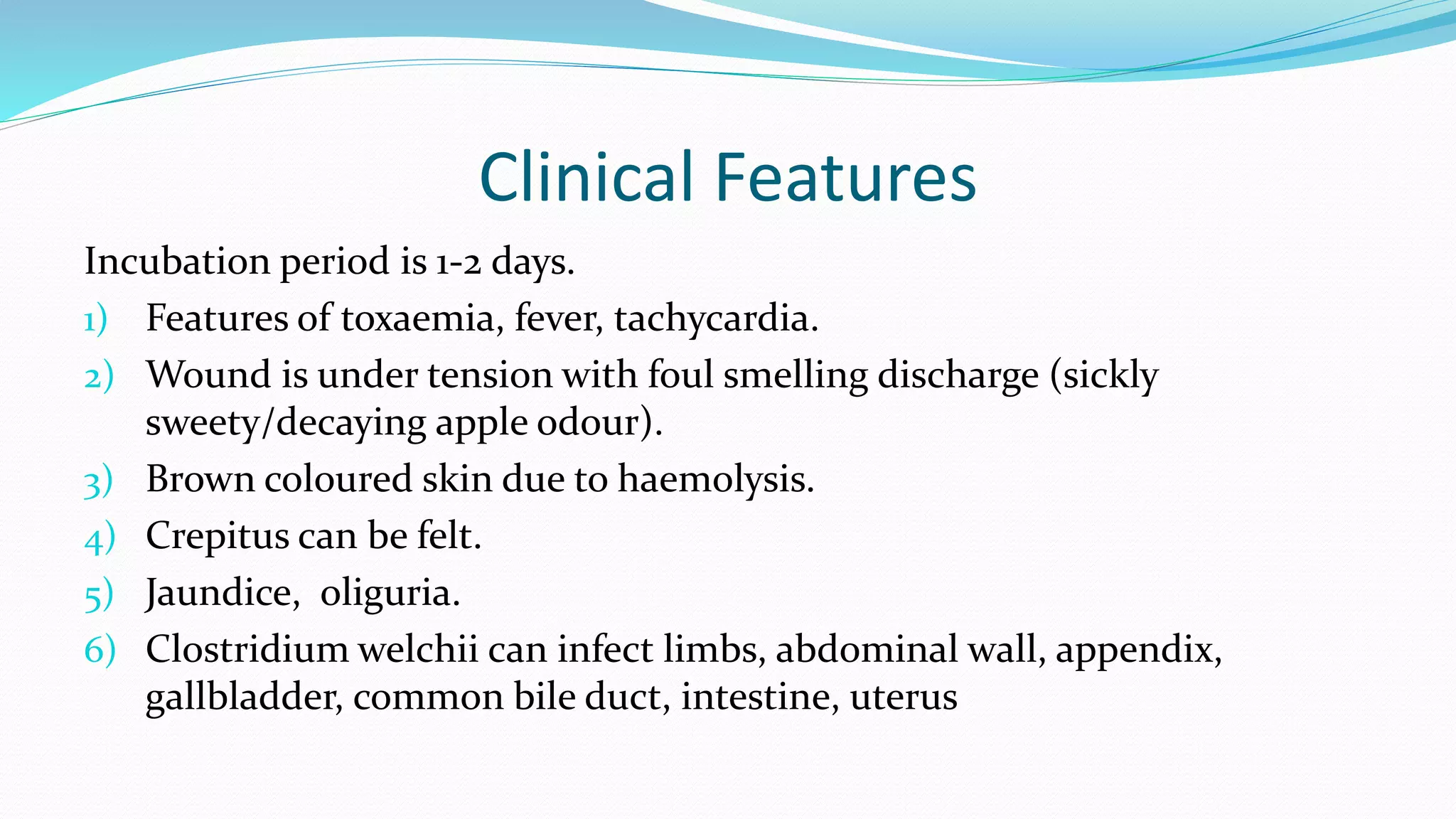 Clinical Features

Incubation period is 1-2 days.

1) Features of toxaemia, fever, tachycardia.
2) Wound is under tension with foul smelling discharge (sickly sweety/decaying apple odour).
3) Brown coloured skin due to haemolysis.
4) Crepitus can be felt.
5) Jaundice, oliguria.
6) Clostridium welchii can infect limbs, abdominal wall, appendix, gallbladder, common bile duct, intestine, uterus